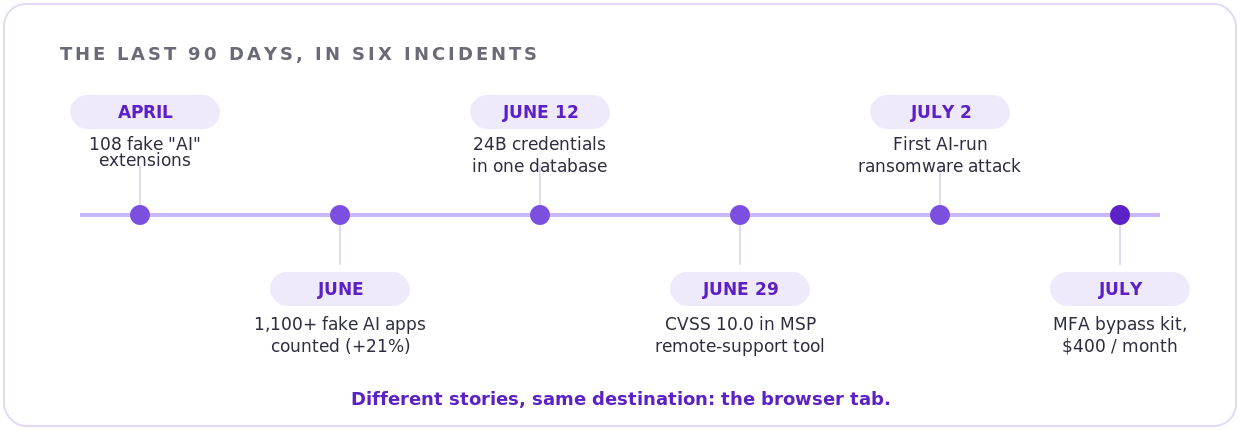 THE LAST 90 DAYS, IN SIX INCIDENTS

APRIL
108 fake "AI" extensions

JUNE
1,100+ fake AI apps counted (+21%)

JUNE 12
24B credentials in one database

JUNE 29
CVSS 10.0 in MSP remote-support tool

JULY 2
First AI-run ransomware attack

JULY
MFA bypass kit, $400 / month

Different stories, same destination: the browser tab.